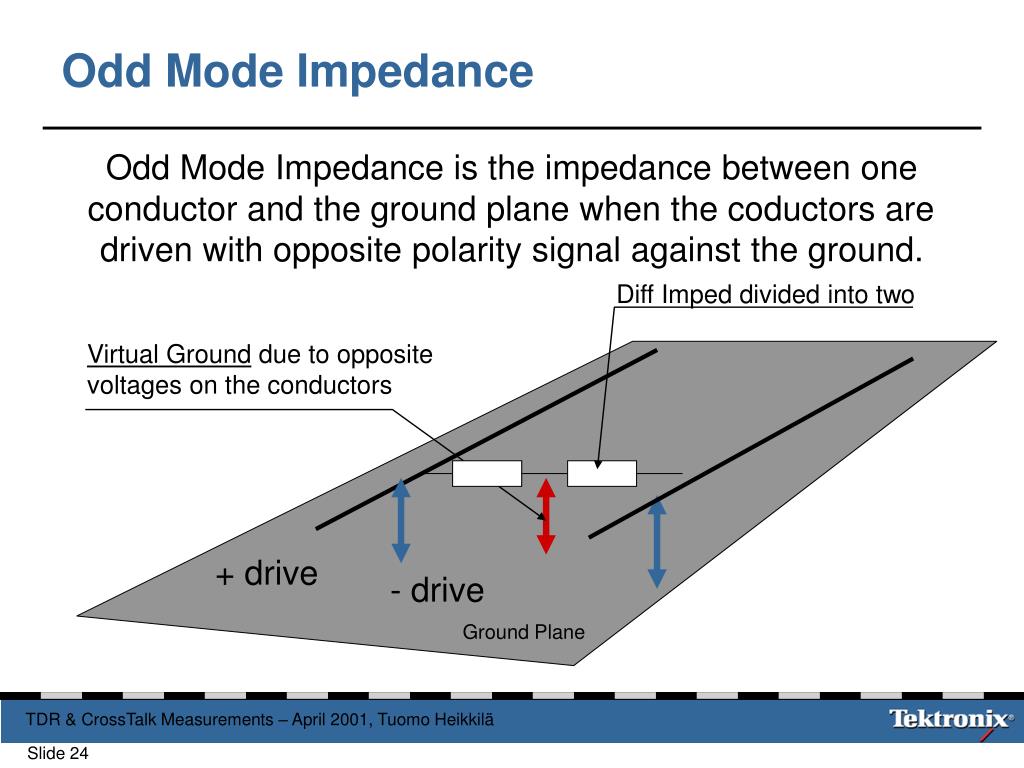 Odd Mode Impedance

Odd Mode Impedance is the impedance between one conductor and the ground plane when the coductors are driven with opposite polarity signal against the ground.

Diff Imped divided into two

Virtual Ground due to opposite voltages on the conductors

+ drive

- drive

Ground Plane

TDR & CrossTalk Measurements – April 2001, Tuomo Heikkilä

Tektronix®

Slide 24